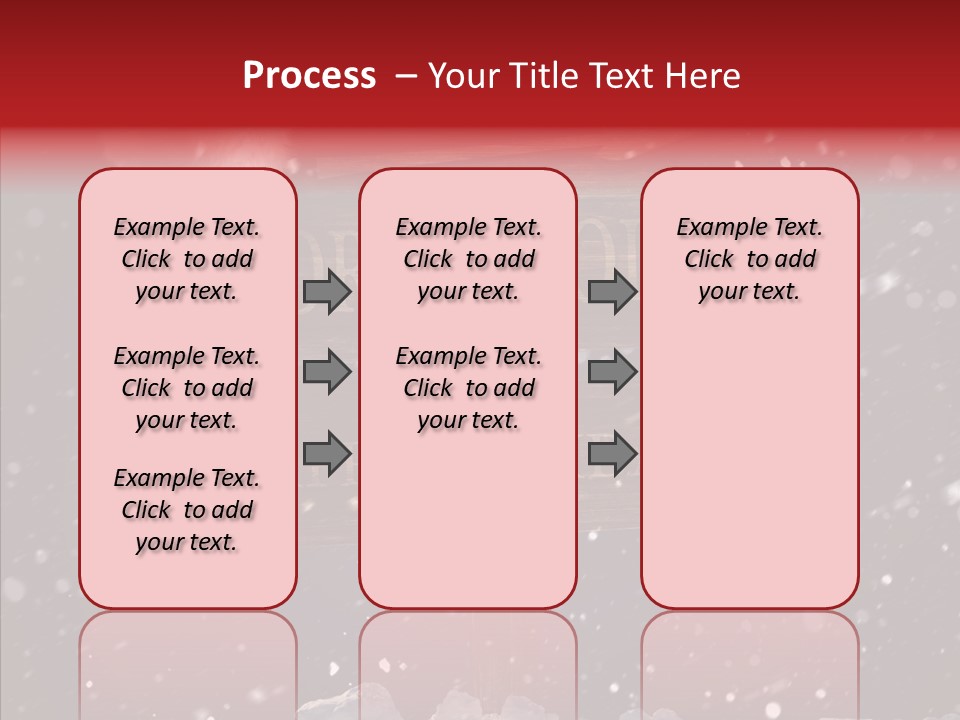 Process – Your Title Text Here

Example Text. Click to add your text.

Example Text. Click to add your text.

Example Text. Click to add your text.

Example Text. Click to add your text.

Example Text. Click to add your text.

Example Text. Click to add your text.